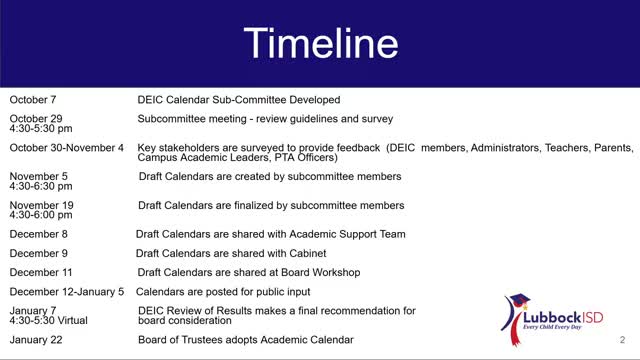 Timeline

| | |
|---|---|
| October 7 | DEIC Calendar Sub-Committee Developed |
| October 29 4:30-5:30 pm | Subcommittee meeting - review guidelines and survey |
| October 30-November 4 | Key stakeholders are surveyed to provide feedback (DEIC members, Administrators, Teachers, Parents, Campus Academic Leaders, PTA Officers) |
| November 5 4:30-6:30 pm | Draft Calendars are created by subcommittee members |
| November 19 4:30-6:00 pm | Draft Calendars are finalized by subcommittee members |
| December 8 | Draft Calendars are shared with Academic Support Team |
| December 9 | Draft Calendars are shared with Cabinet |
| December 11 | Draft Calendars are shared at Board Workshop |
| December 12-January 5 | Calendars are posted for public input |
| January 7 4:30-5:30 Virtual | DEIC Review of Results makes a final recommendation for board consideration |
| January 22 | Board of Trustees adopts Academic Calendar |

LubbockISD
Every Child Every Day

2